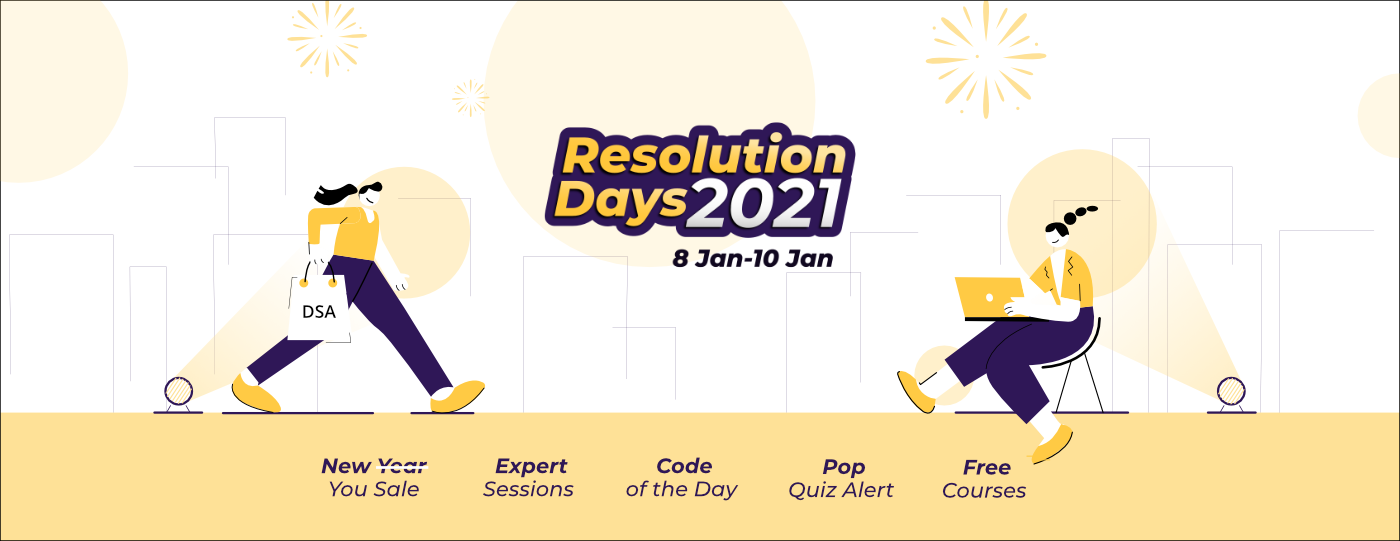 Resolution Days 2021

8 Jan-10 Jan

DSA

New Year You Sale

Expert Sessions

Code of the Day

Pop Quiz Alert

Free Courses